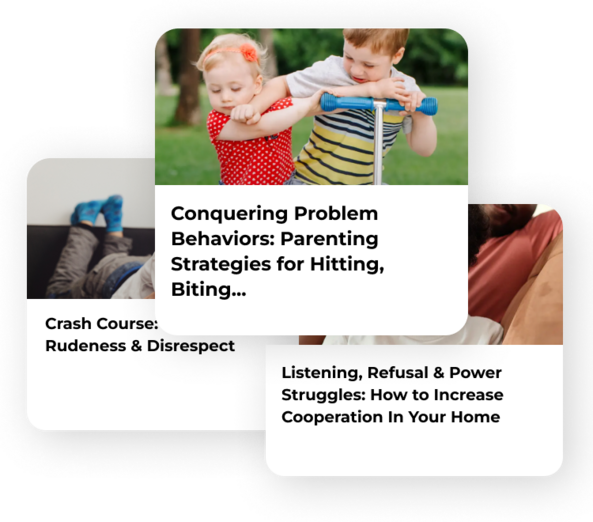 Conquering Problem Behaviors: Parenting Strategies for Hitting, Biting...

Crash Course: Rudeness & Disrespect

Listening, Refusal & Power Struggles: How to Increase Cooperation In Your Home